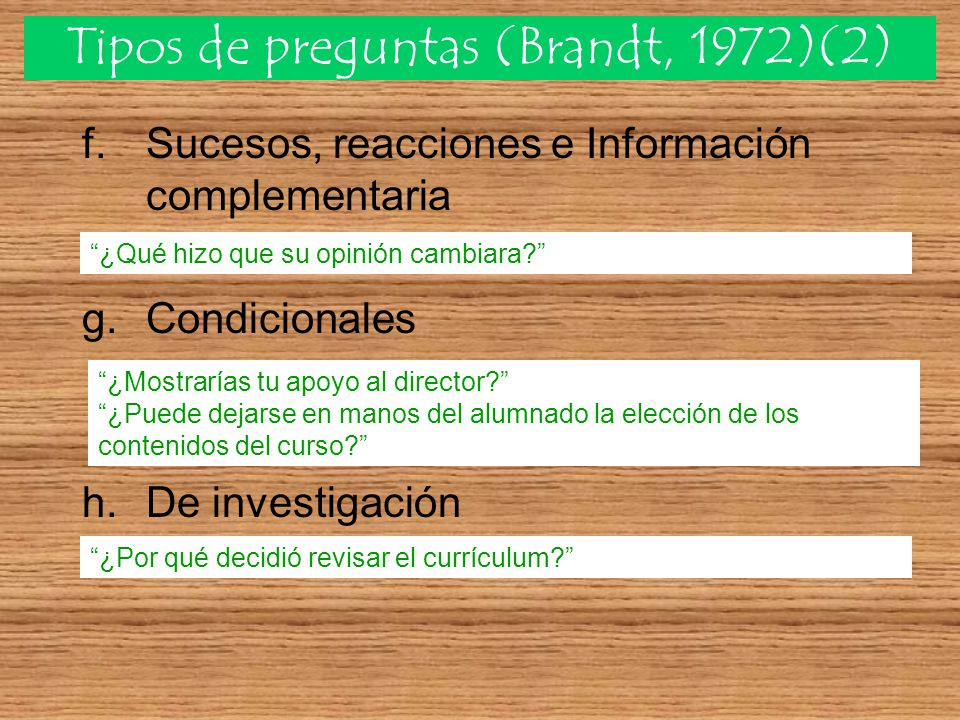 Tipos de preguntas (Brandt, 1972)(2)

f. Sucesos, reacciones e Información complementaria

“¿Qué hizo que su opinión cambiara?”

g. Condicionales

“¿Mostrarías tu apoyo al director?”
“¿Puede dejarse en manos del alumnado la elección de los contenidos del curso?”

h. De investigación

“¿Por qué decidió revisar el currículum?”